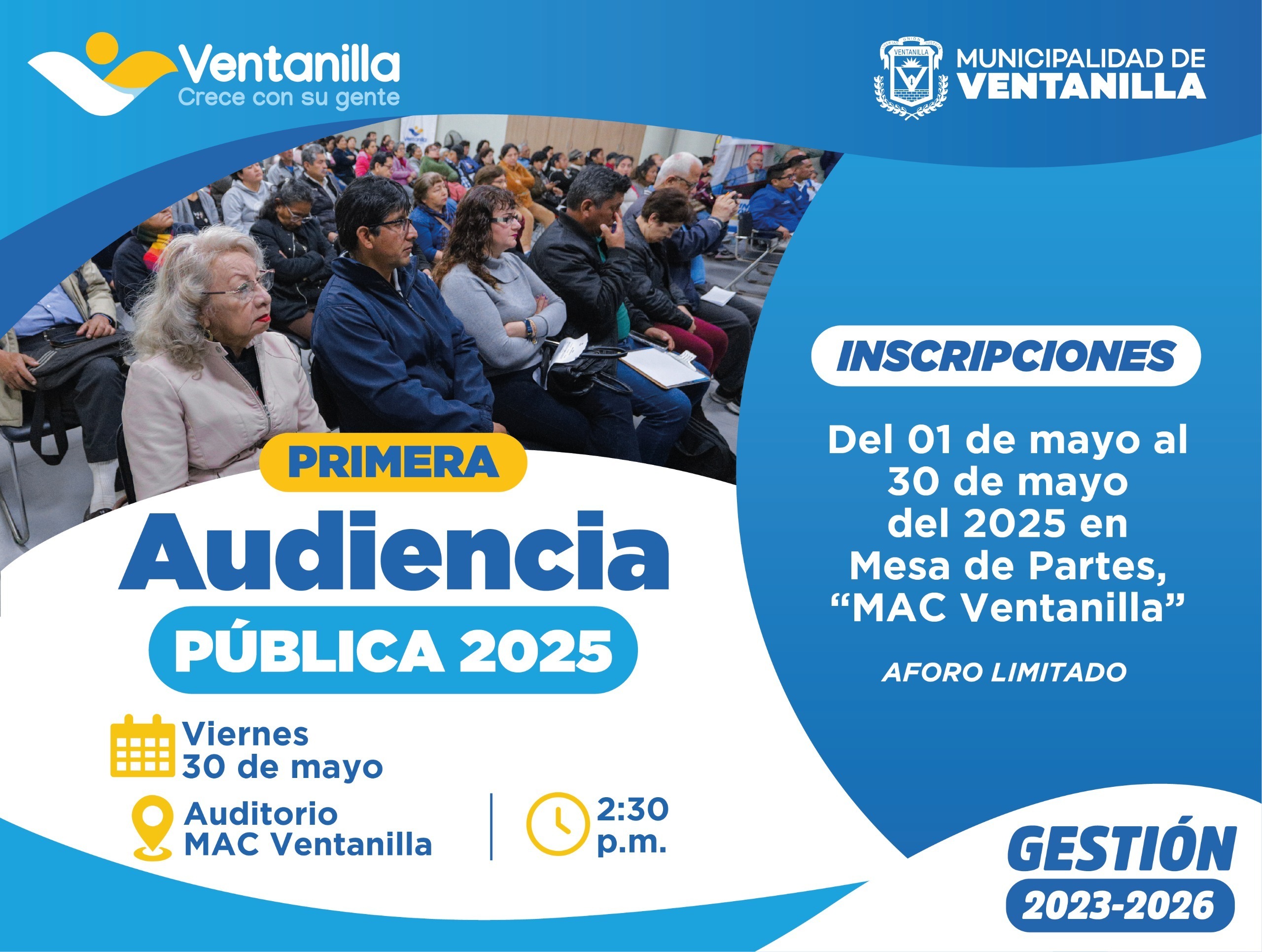 Ventanilla
Crece con su gente

VENTANILLA

MUNICIPALIDAD DE
VENTANILLA

PRIMERA
Audiencia
PÚBLICA 2025

Viernes
30 de mayo

Auditorio
MAC Ventanilla

2:30
p.m.

INSCRIPCIONES

Del 01 de mayo al 30 de mayo del 2025 en Mesa de Partes, “MAC Ventanilla”

AFORO LIMITADO

GESTIÓN
2023-2026